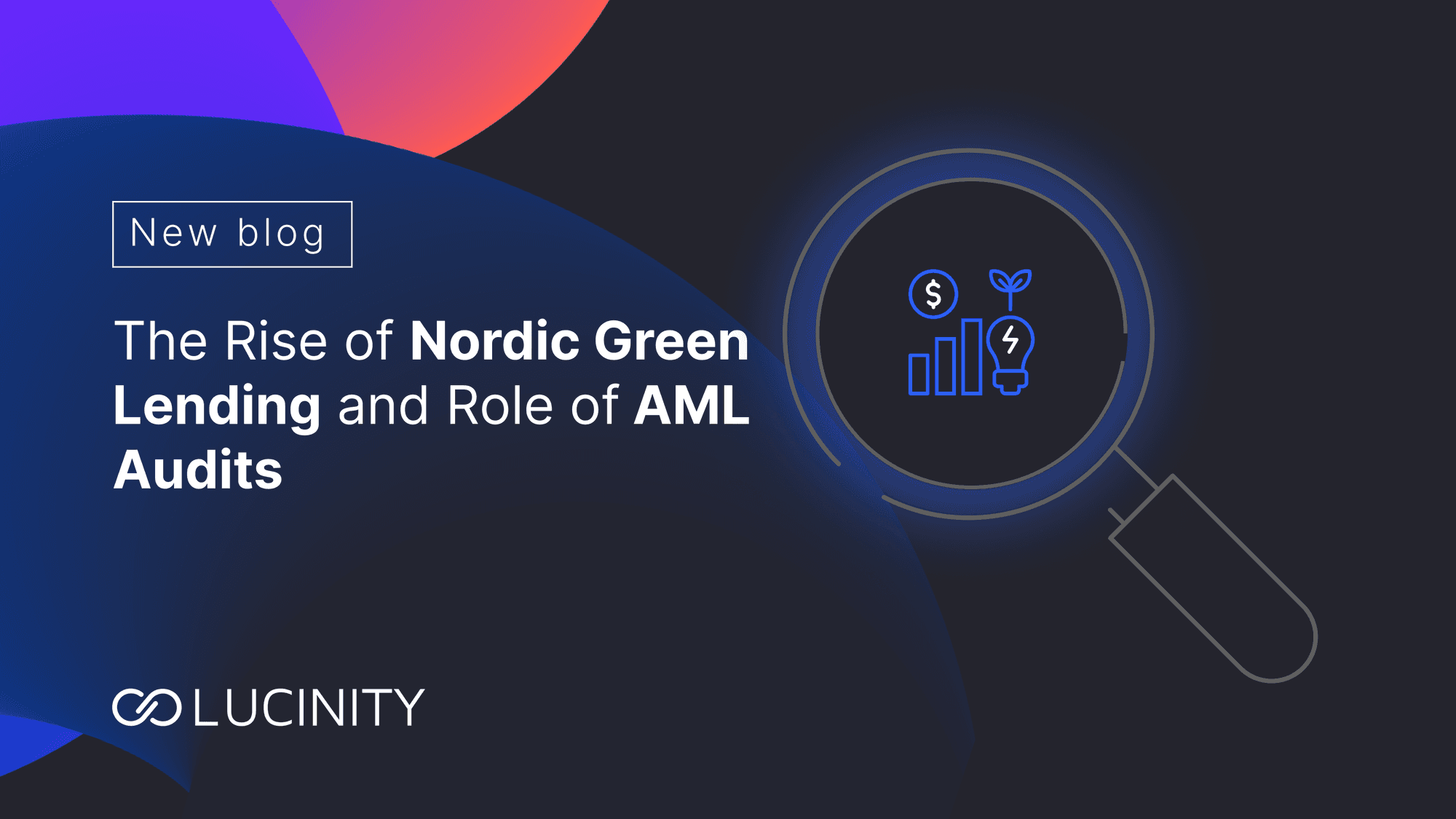 New blog

The Rise of Nordic Green Lending and Role of AML Audits

$

LUCINITY